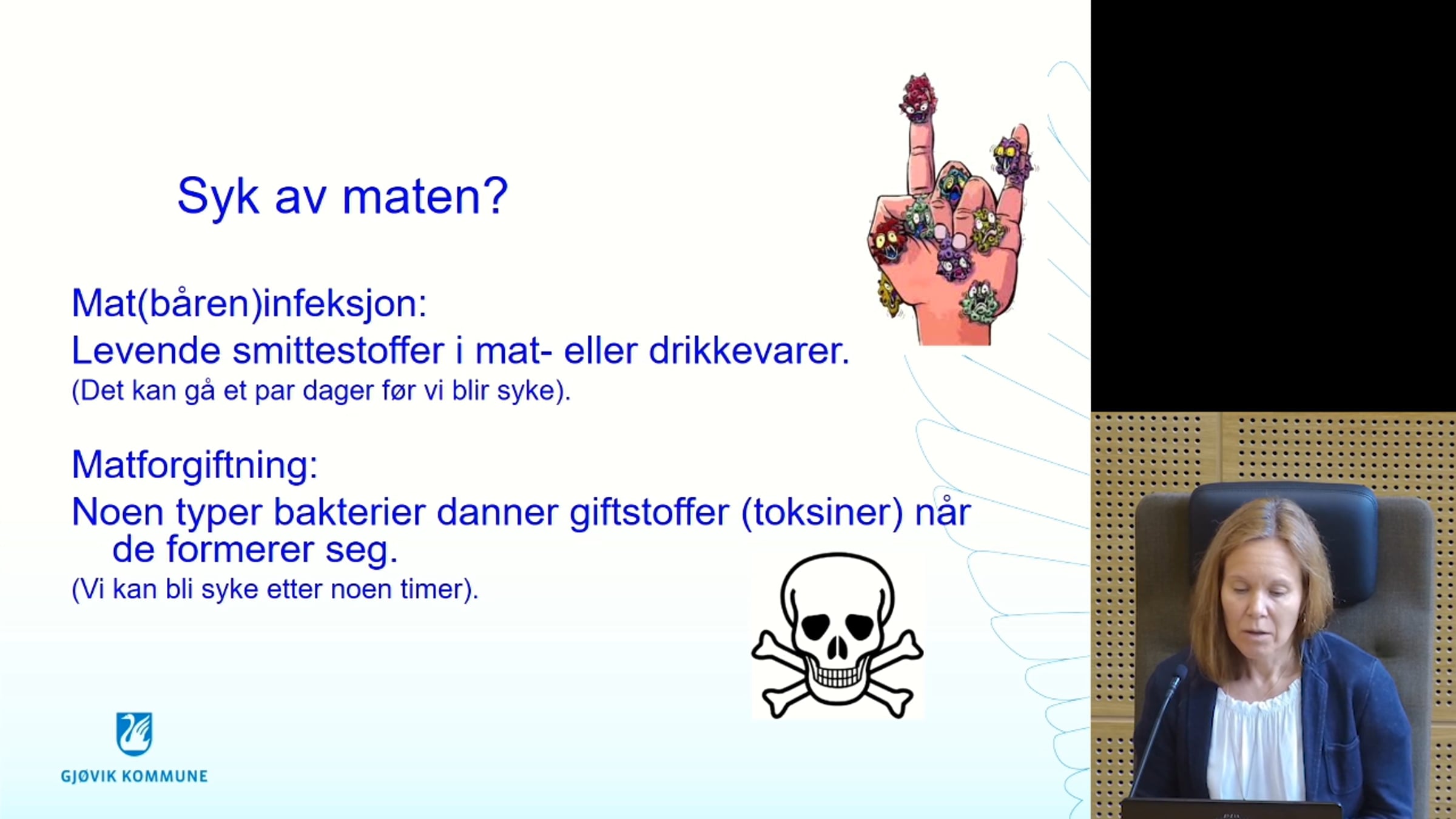 Syk av maten?

Mat(båren)infeksjon:
Levende smittestoffer i mat- eller drikkevarer.
(Det kan gå et par dager før vi blir syke).

Matforgiftning:
Noen typer bakterier danner giftstoffer (toksiner) når de formerer seg.
(Vi kan bli syke etter noen timer).

GJØVIK KOMMUNE